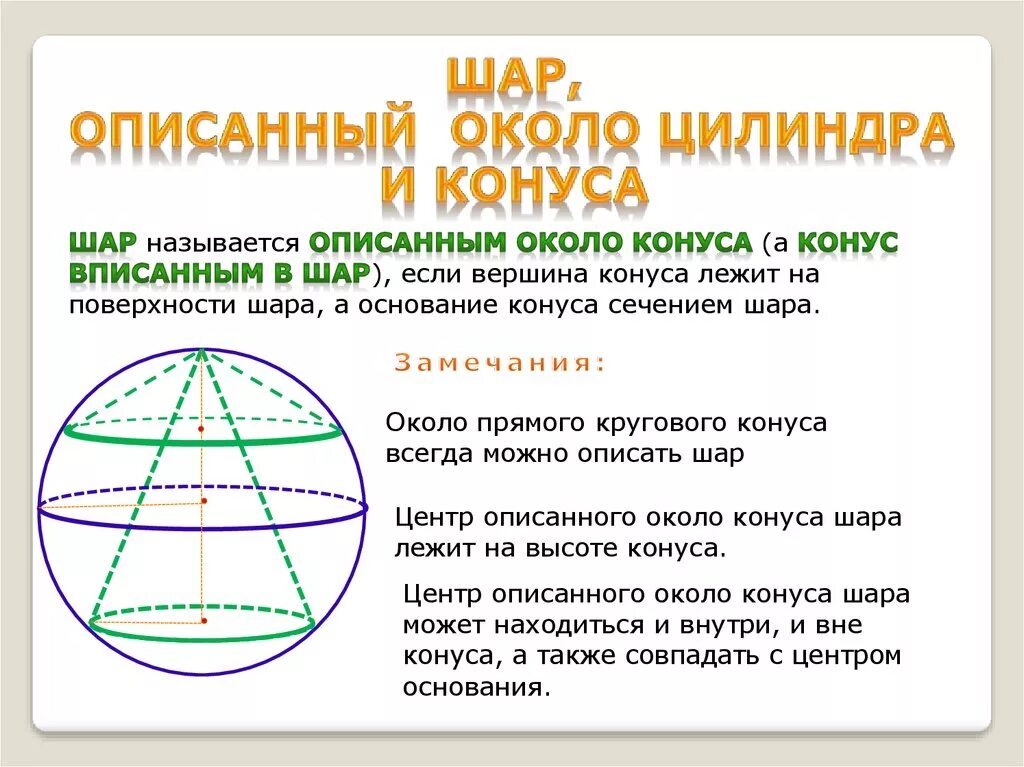 ШАР,
ОПИСАННЫЙ ОКОЛО ЦИЛИНДРА
И КОНУСА

ШАР называется ОПИСАННЫМ ОКОЛО КОНУСА (а КОНУС ВПИСАННЫМ В ШАР), если вершина конуса лежит на поверхности шара, а основание конуса сечением шара.

Замечания:

Около прямого кругового конуса всегда можно описать шар

Центр описанного около конуса шара лежит на высоте конуса.

Центр описанного около конуса шара может находиться и внутри, и вне конуса, а также совпадать с центром основания.